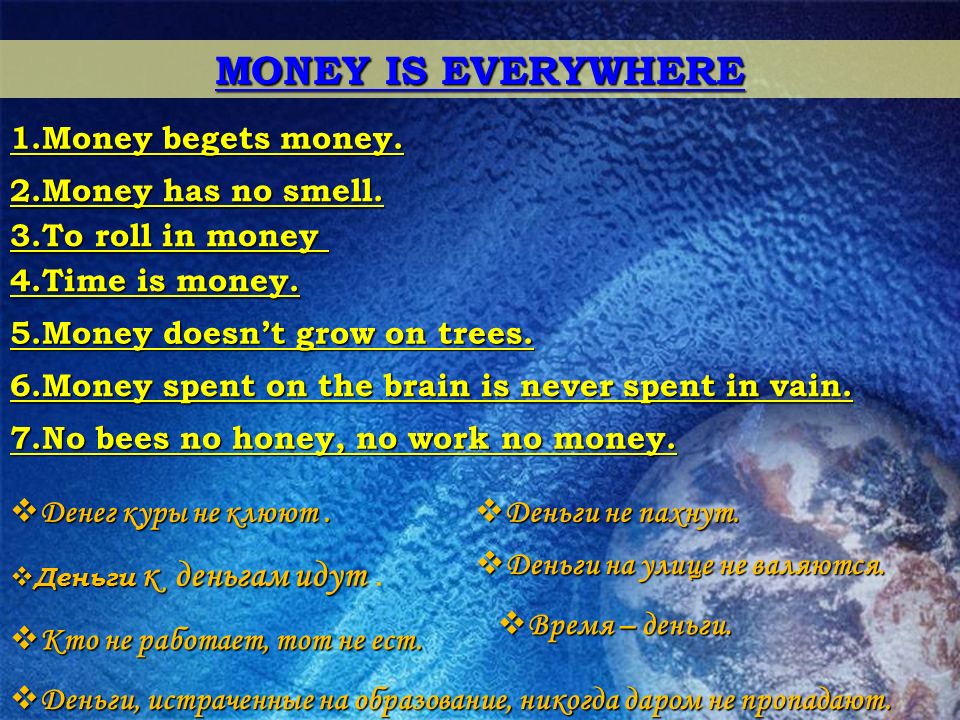 MONEY IS EVERYWHERE

1.Money begets money.

2.Money has no smell.

3.To roll in money

4.Time is money.

5.Money doesn't grow on trees.

6.Money spent on the brain is never spent in vain.

7.No bees no honey, no work no money.

❖ Денег куры не клюют .

❖ Деньги к деньгам идут .

❖ Кто не работает, тот не ест.

❖ Деньги не пахнут.

❖ Деньги на улице не валяются.

❖ Время – деньги.

❖ Деньги, истраченные на образование, никогда даром не пропадают.